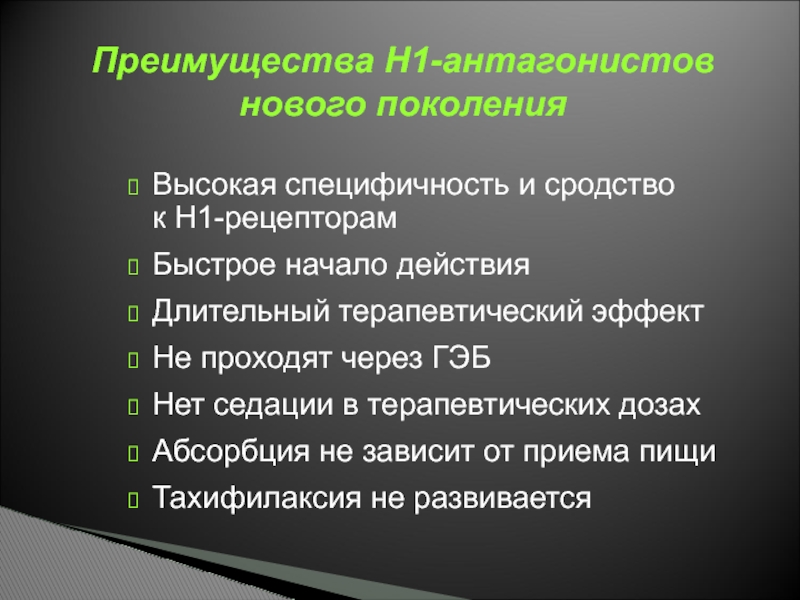 Преимущества Н1-антагонистов нового поколения

Высокая специфичность и сродство к Н1-рецепторам

Быстрое начало действия

Длительный терапевтический эффект

Не проходят через ГЭБ

Нет седации в терапевтических дозах

Абсорбция не зависит от приема пищи

Тахифилаксия не развивается